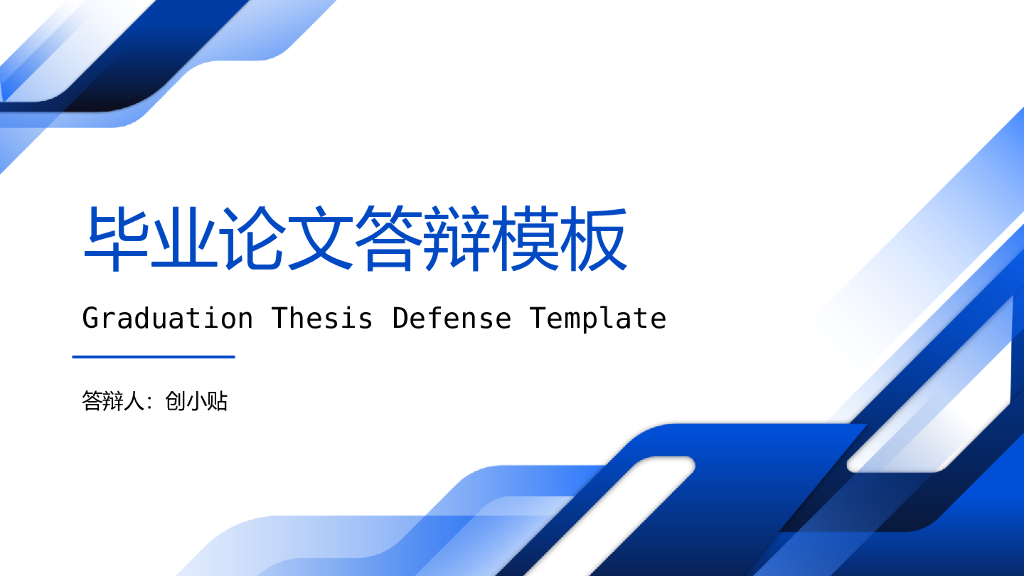 毕业论文答辩模板

Graduation Thesis Defense Template

答辩人：创小贴